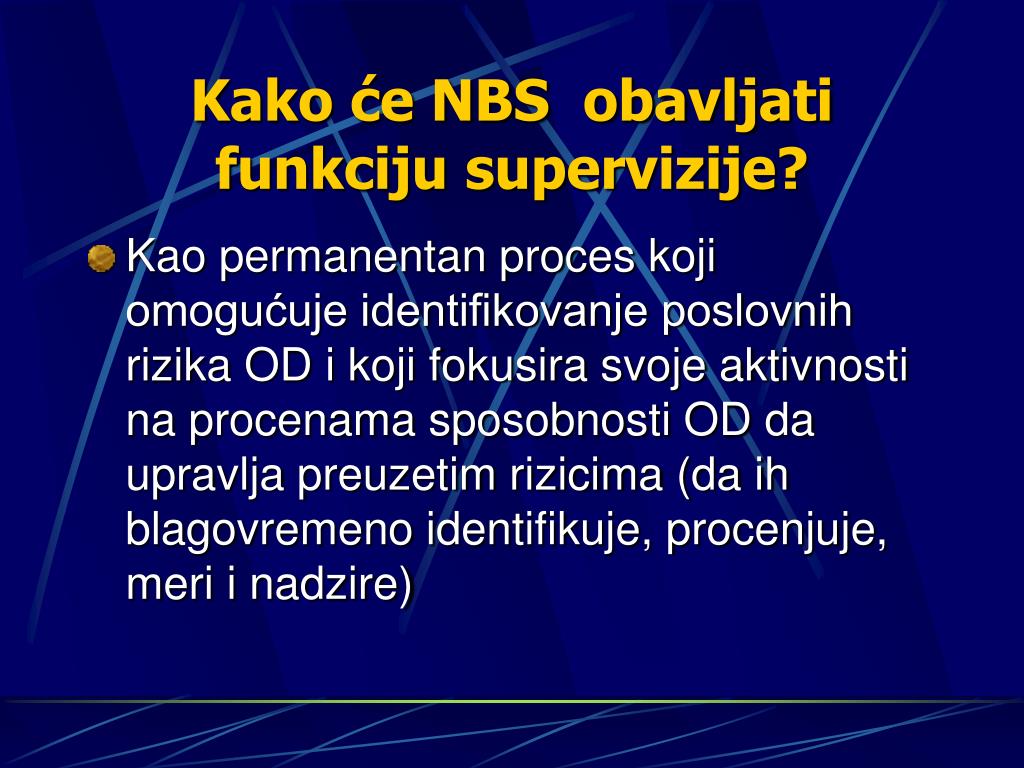 Kako će NBS  obavljati funkciju supervizije?

Kao permanentan proces koji omogućuje identifikovanje poslovnih rizika OD i koji fokusira svoje aktivnosti na procenama sposobnosti OD da upravlja preuzetim rizicima (da ih blagovremeno identifikuje, procenjuje, meri i nadzire)